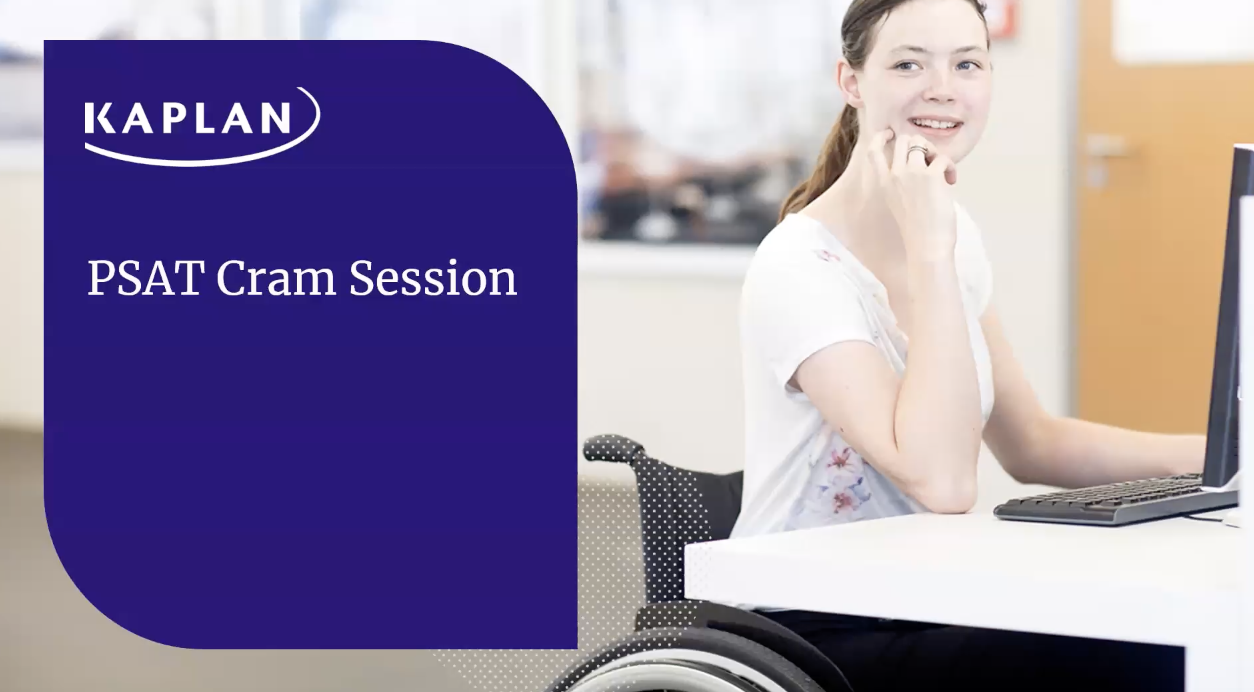 KAPLAN

PSAT Cram Session